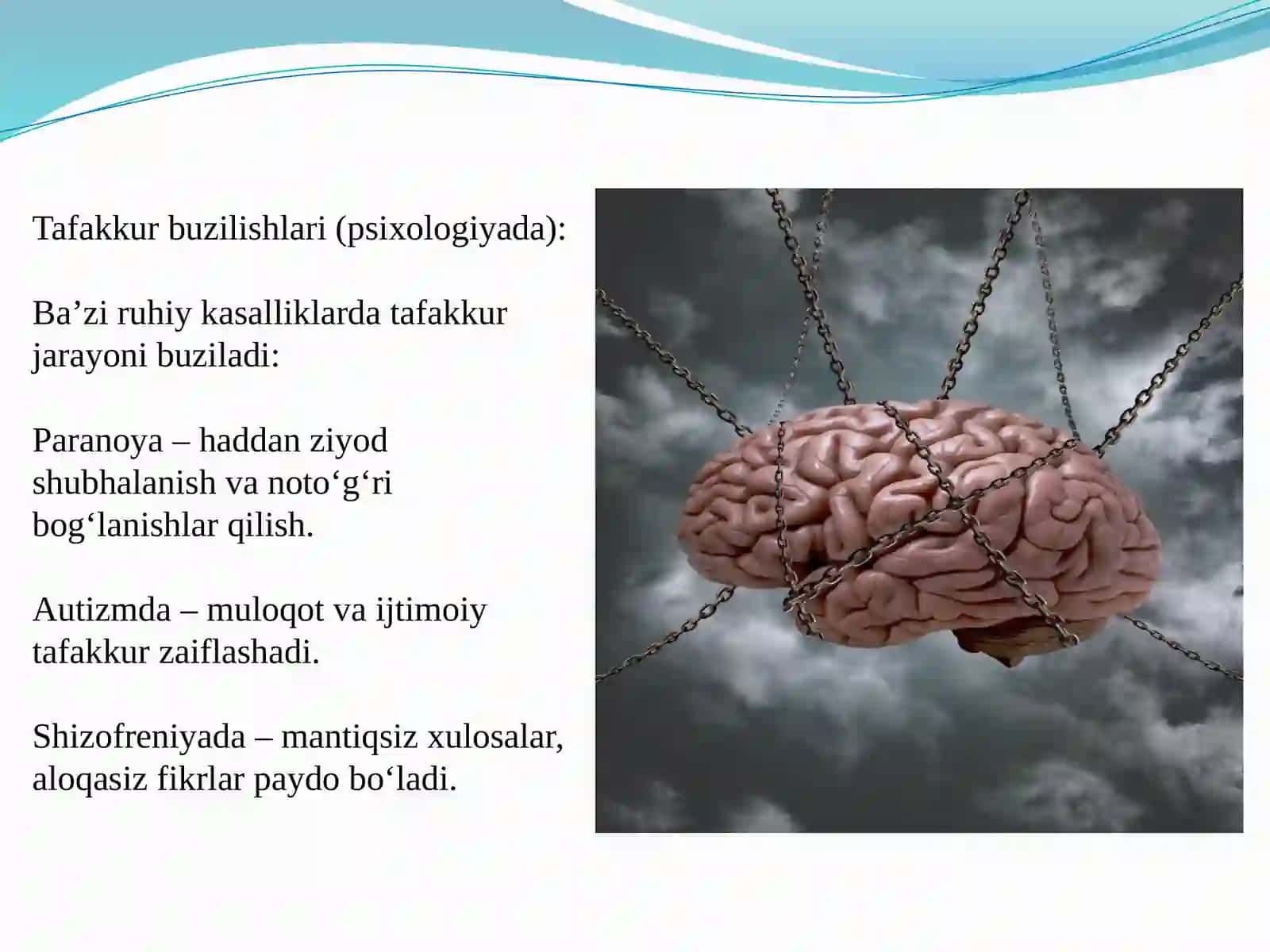 Tafakkur buzilishlari (psixologiyada):

Ba’zi ruhiy kasalliklarda tafakkur jarayoni buziladi:

Paranoya – haddan ziyod shubhalanish va noto‘g‘ri bog‘lanishlar qilish.

Autizmda – muloqot va ijtimoiy tafakkur zaiflashadi.

Shizofreniyada – mantiqsiz xulosalar, aloqasiz fikrlar paydo bo‘ladi.